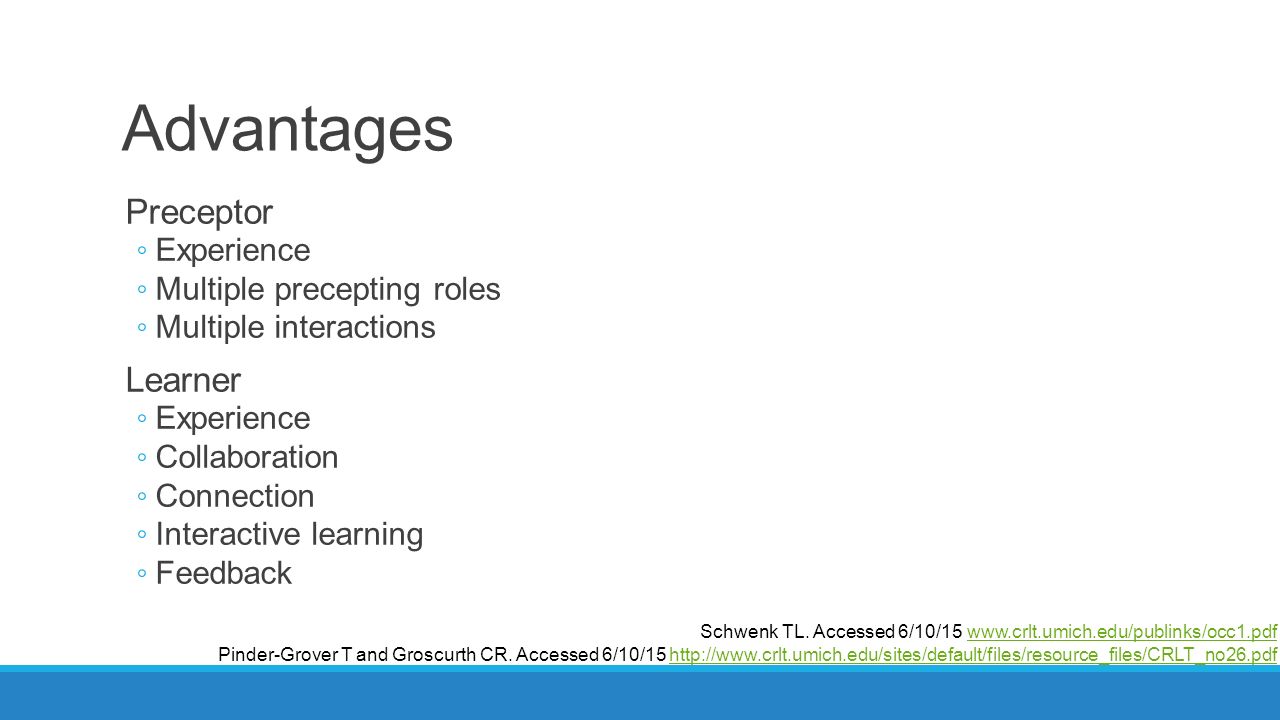 Advantages

Preceptor
◦ Experience
◦ Multiple precepting roles
◦ Multiple interactions

Learner
◦ Experience
◦ Collaboration
◦ Connection
◦ Interactive learning
◦ Feedback

Schwenk TL. Accessed 6/10/15 www.crlt.umich.edu/publinks/occ1.pdf
Pinder-Grover T and Groscurth CR. Accessed 6/10/15 http://www.crlt.umich.edu/sites/default/files/resource_files/CRLT_no26.pdf